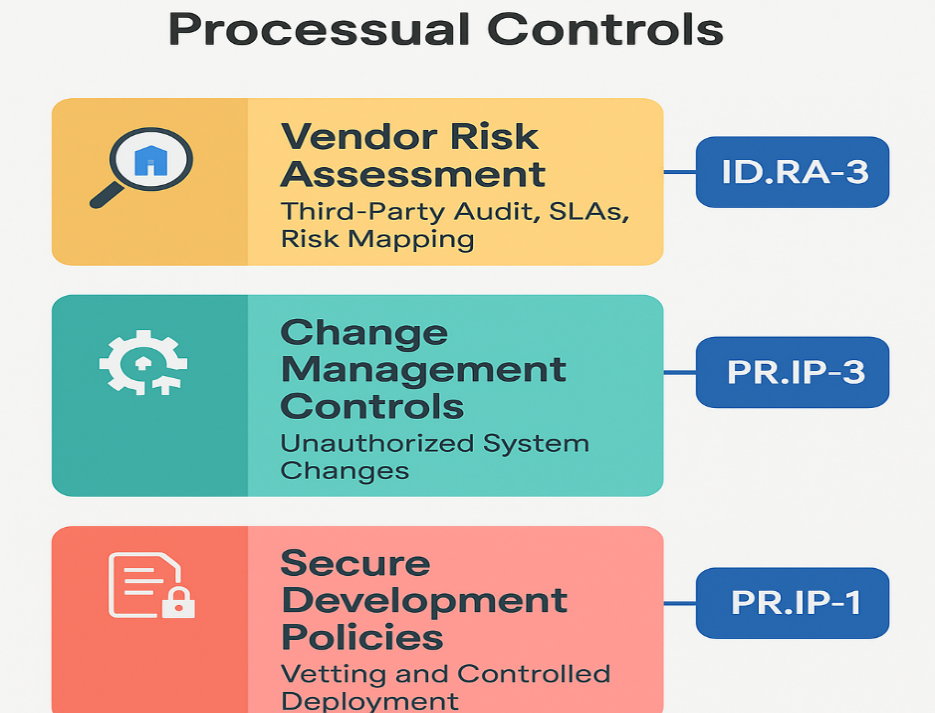 Processual Controls

Vendor Risk Assessment
Third-Party Audit, SLAs, Risk Mapping

ID.RA-3

Change Management Controls
Unauthorized System Changes

PR.IP-3

Secure Development Policies
Vetting and Controlled Deployment

PR.IP-1